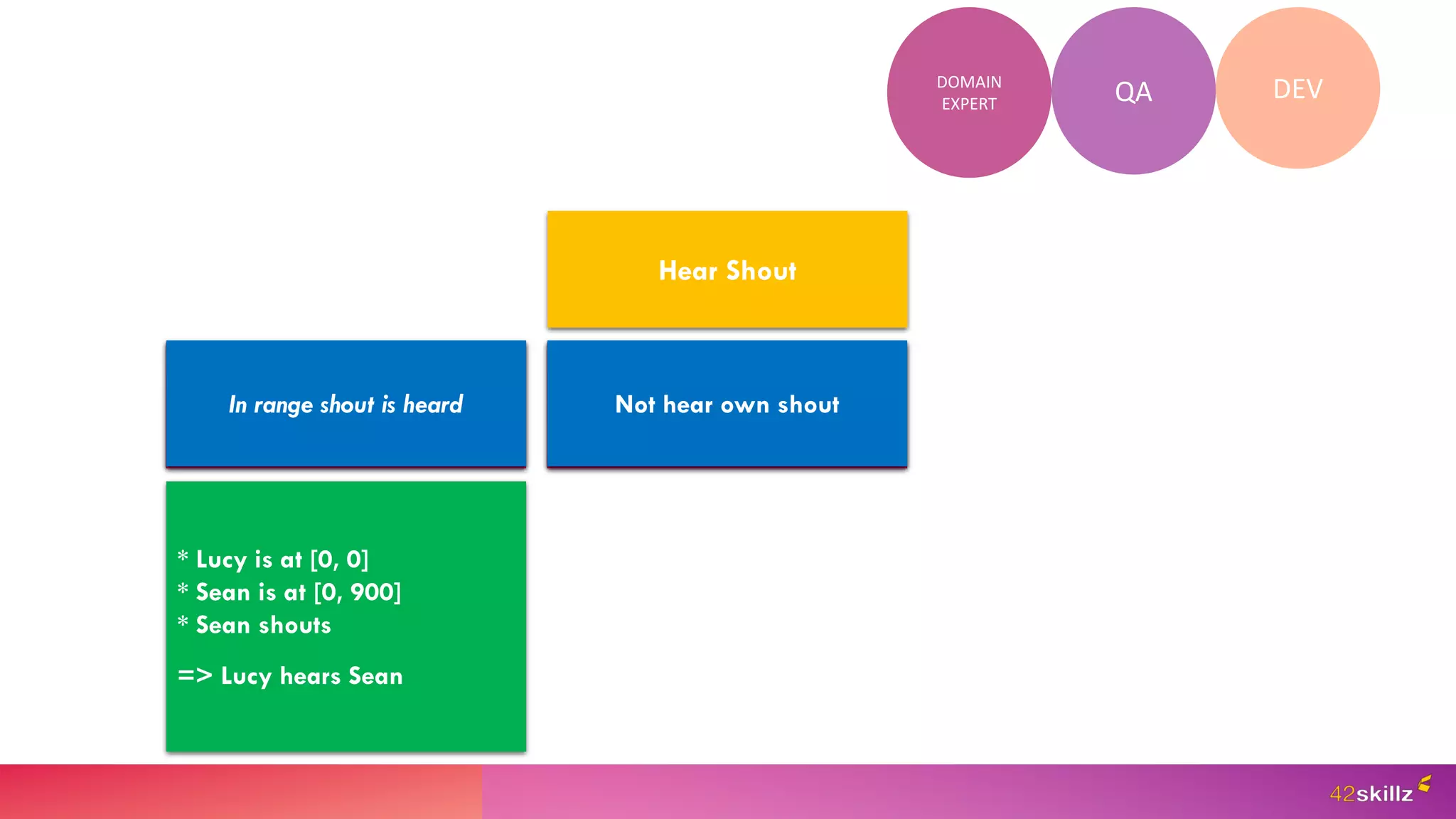 DOMAIN EXPERT

QA

DEV

Hear Shout

In range shout is heard

Not hear own shout

* Lucy is at [0, 0]
* Sean is at [0, 900]
* Sean shouts

=> Lucy hears Sean

42skillz